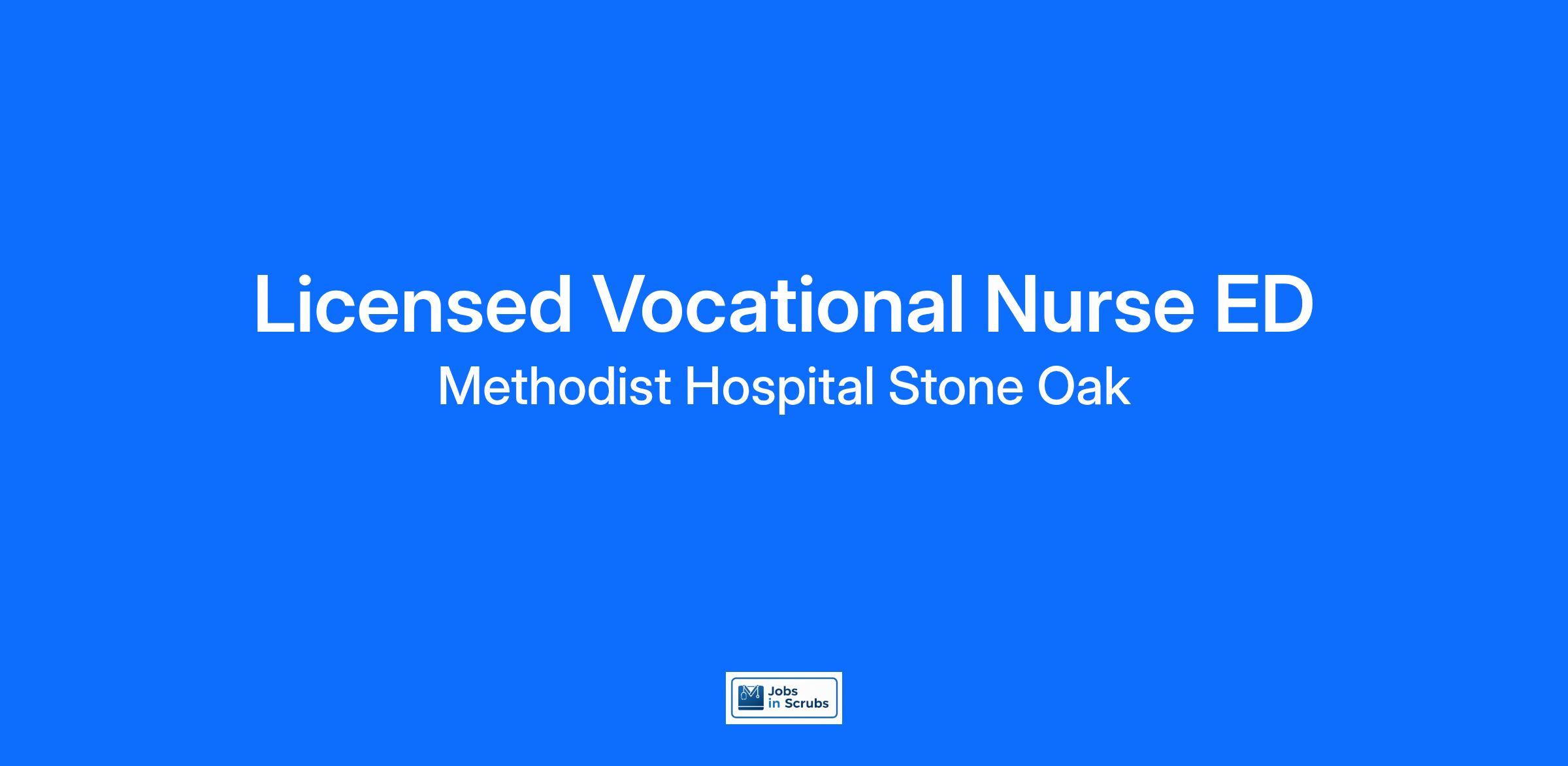 Licensed Vocational Nurse ED

Methodist Hospital Stone Oak

Jobs in Scrubs